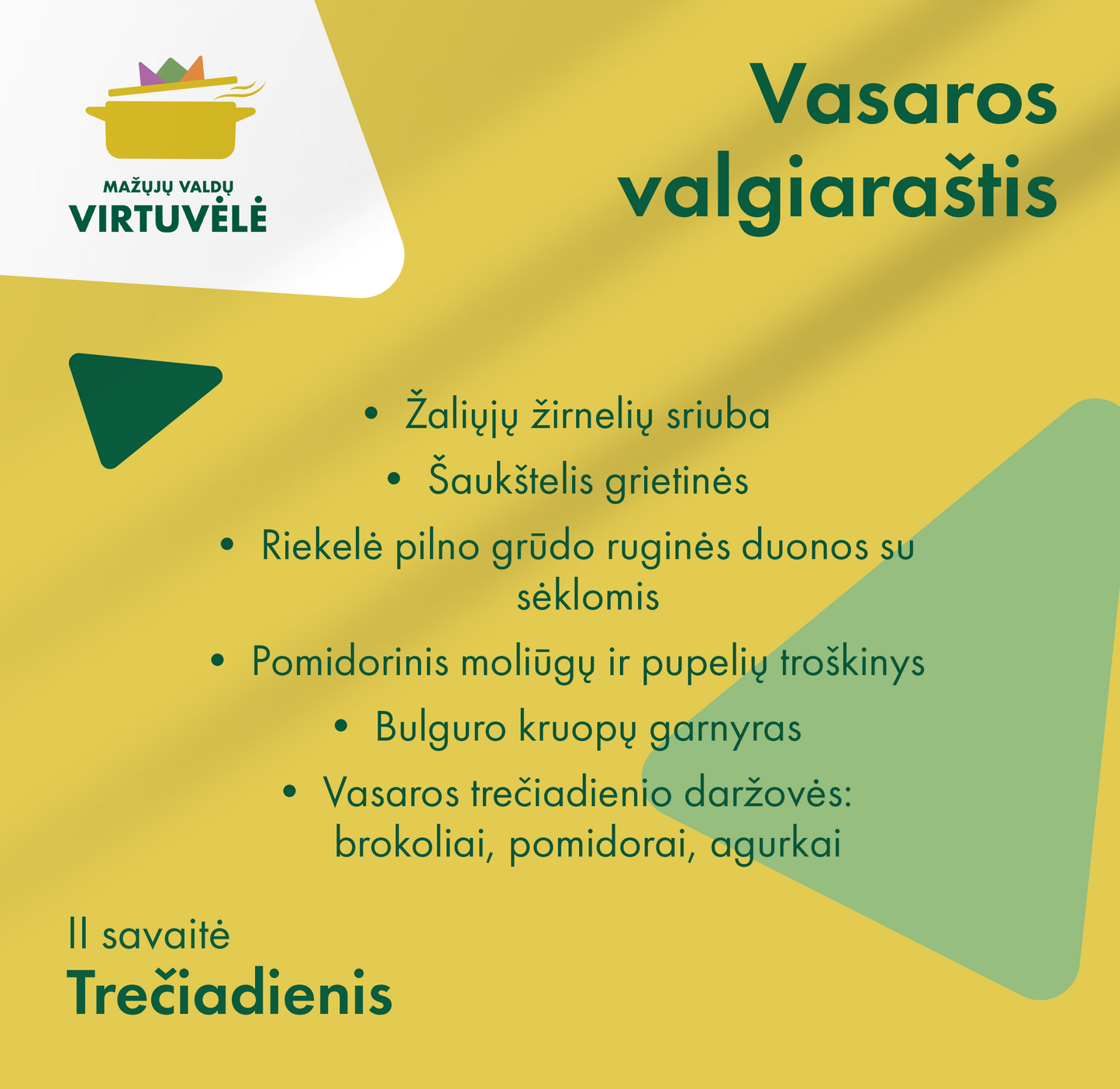 MAŽŲJŲ VALDŲ
VIRTUVĖLĖ

Vasaros valgiaraštis

• Žaliųjų žirnelių sriuba
• Šaukštelis grietinės
• Riekelė pilno grūdo ruginės duonos su sėklomis
• Pomidorinis moliūgų ir pupelių troškinys
• Bulguro kruopų garnyras
• Vasaros trečiadienio daržovės: brokoliai, pomidorai, agurkai

II savaitė
Trečiadienis